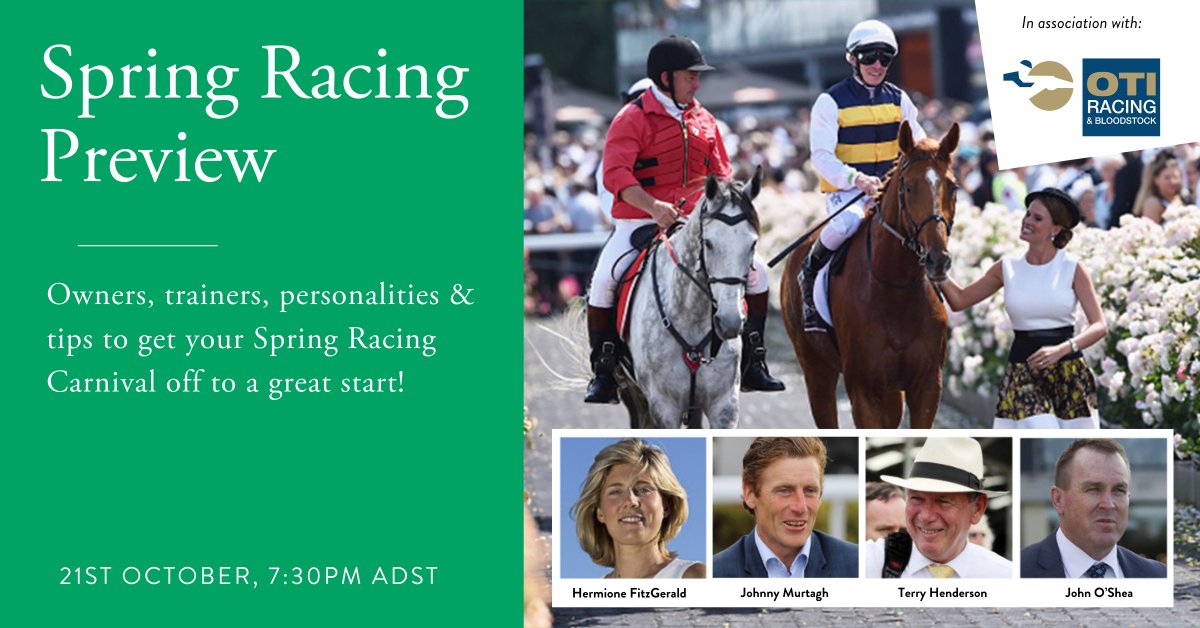 Spring Racing Preview

Owners, trainers, personalities & tips to get your Spring Racing Carnival off to a great start!

21ST OCTOBER, 7:30PM ADST

In association with:

OTI RACING & BLOODSTOCK

Hermione FitzGerald

Johnny Murtagh

Terry Henderson

John O'Shea